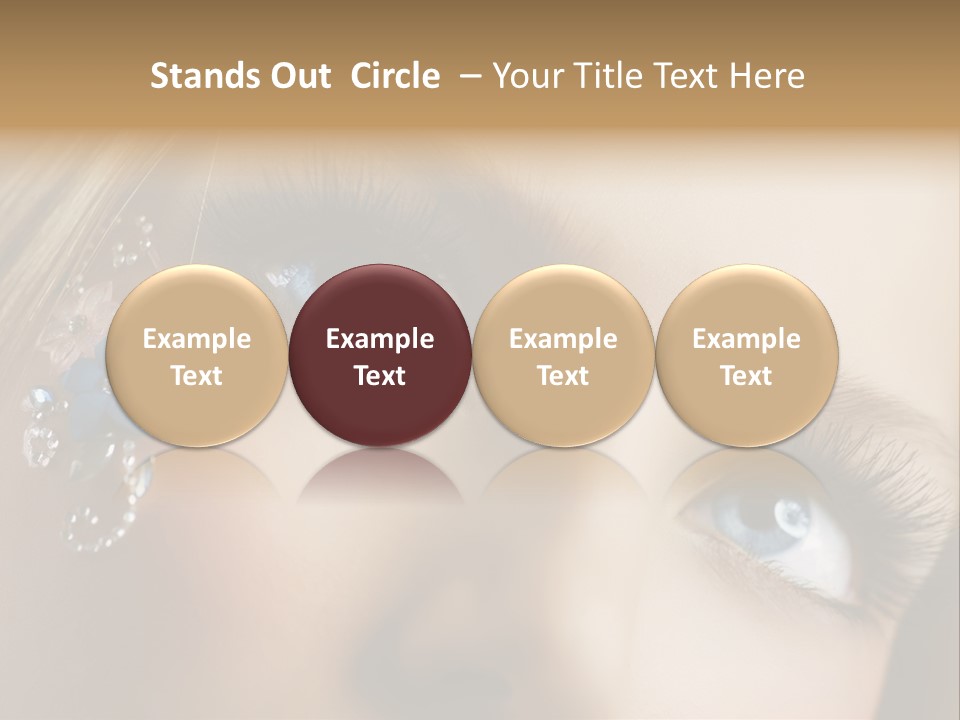 Stands Out Circle – Your Title Text Here

Example Text

Example Text

Example Text

Example Text